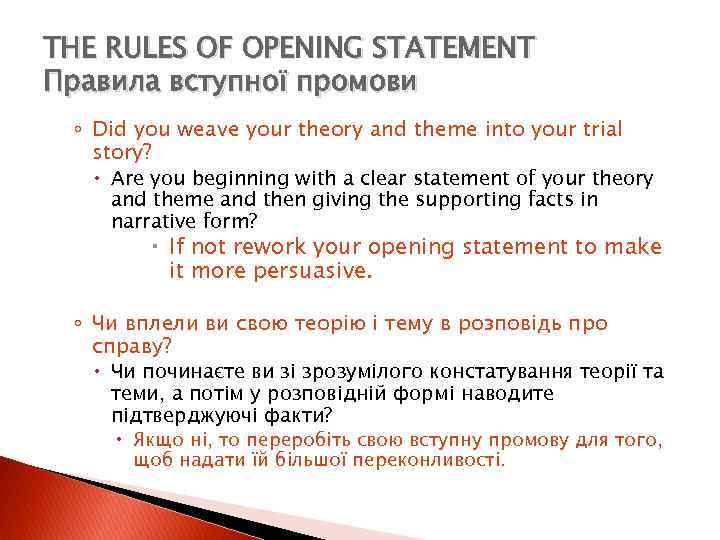 THE RULES OF OPENING STATEMENT
Правила вступної промови

◦ Did you weave your theory and theme into your trial story?
  • Are you beginning with a clear statement of your theory and theme and then giving the supporting facts in narrative form?
    • If not rework your opening statement to make it more persuasive.

◦ Чи вплели ви свою теорію і тему в розповідь про справу?
  • Чи починаєте ви зі зрозумілого констатування теорії та теми, а потім у розповідній формі наводите підтверджуючі факти?
    • Якщо ні, то переробіть свою вступну промову для того, щоб надати їй більшої переконливості.